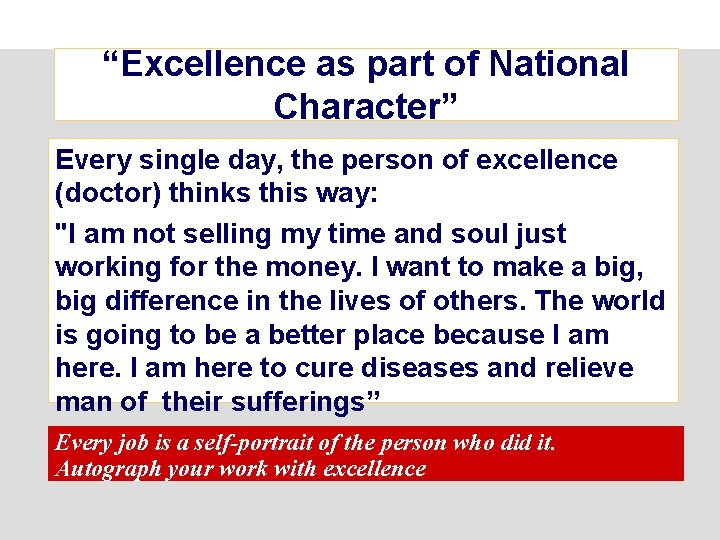 “Excellence as part of National Character”

Every single day, the person of excellence (doctor) thinks this way:

"I am not selling my time and soul just working for the money. I want to make a big, big difference in the lives of others. The world is going to be a better place because I am here. I am here to cure diseases and relieve man of  their sufferings”

Every job is a self-portrait of the person who did it. Autograph your work with excellence